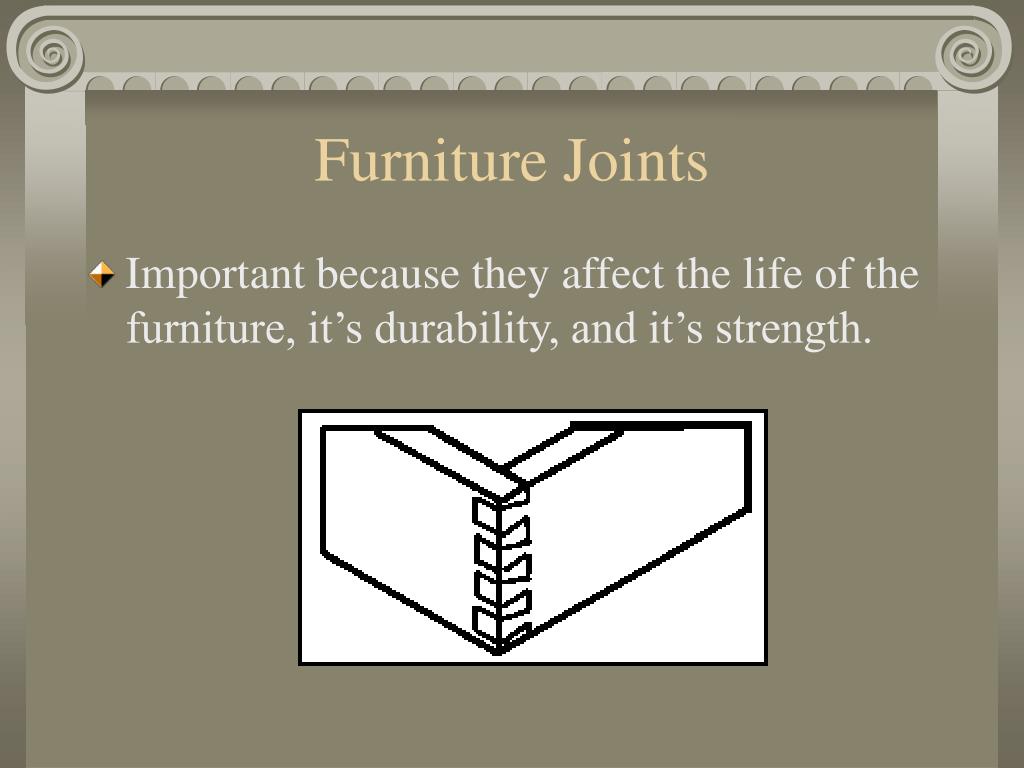 Furniture Joints

Important because they affect the life of the furniture, it’s durability, and it’s strength.